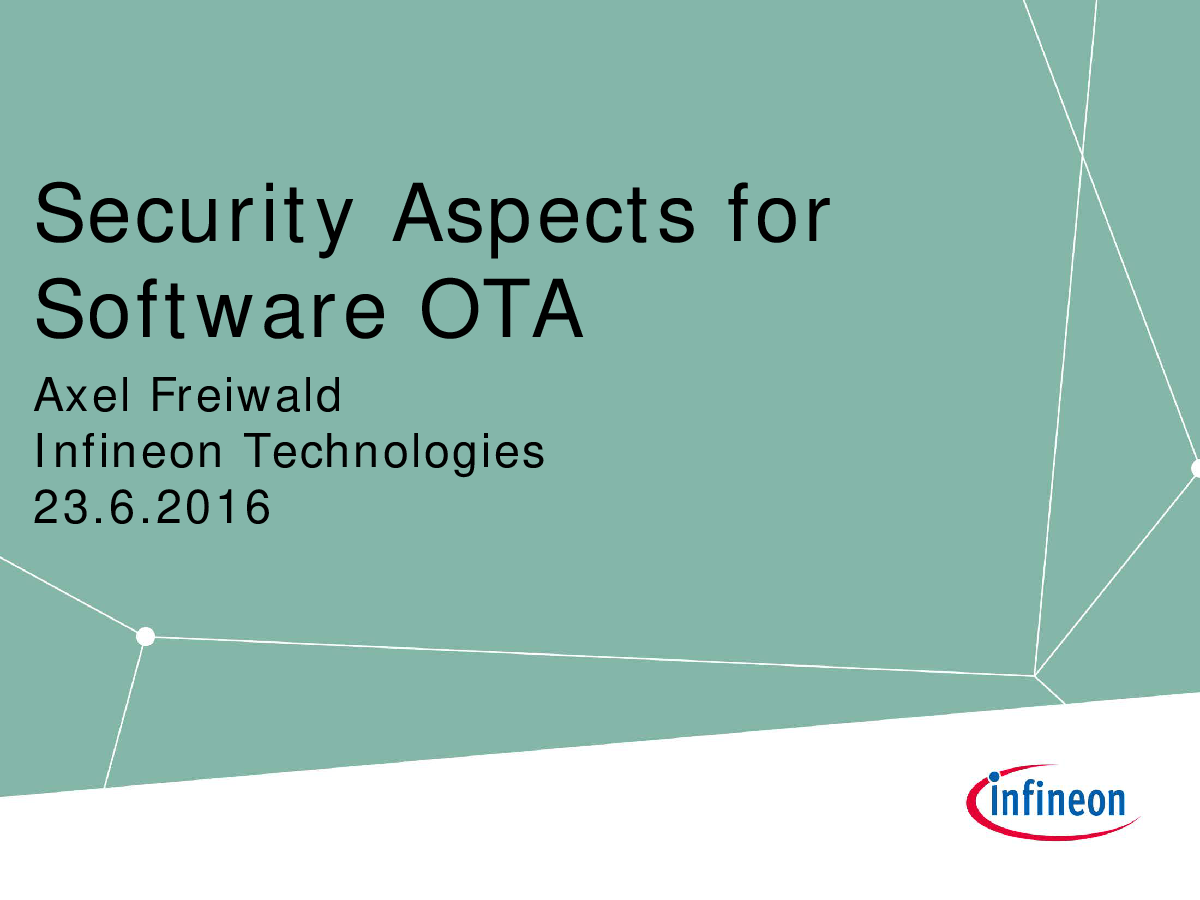 Security Aspects for Software OTA

Axel Freiwald
Infineon Technologies
23.6.2016

infineon